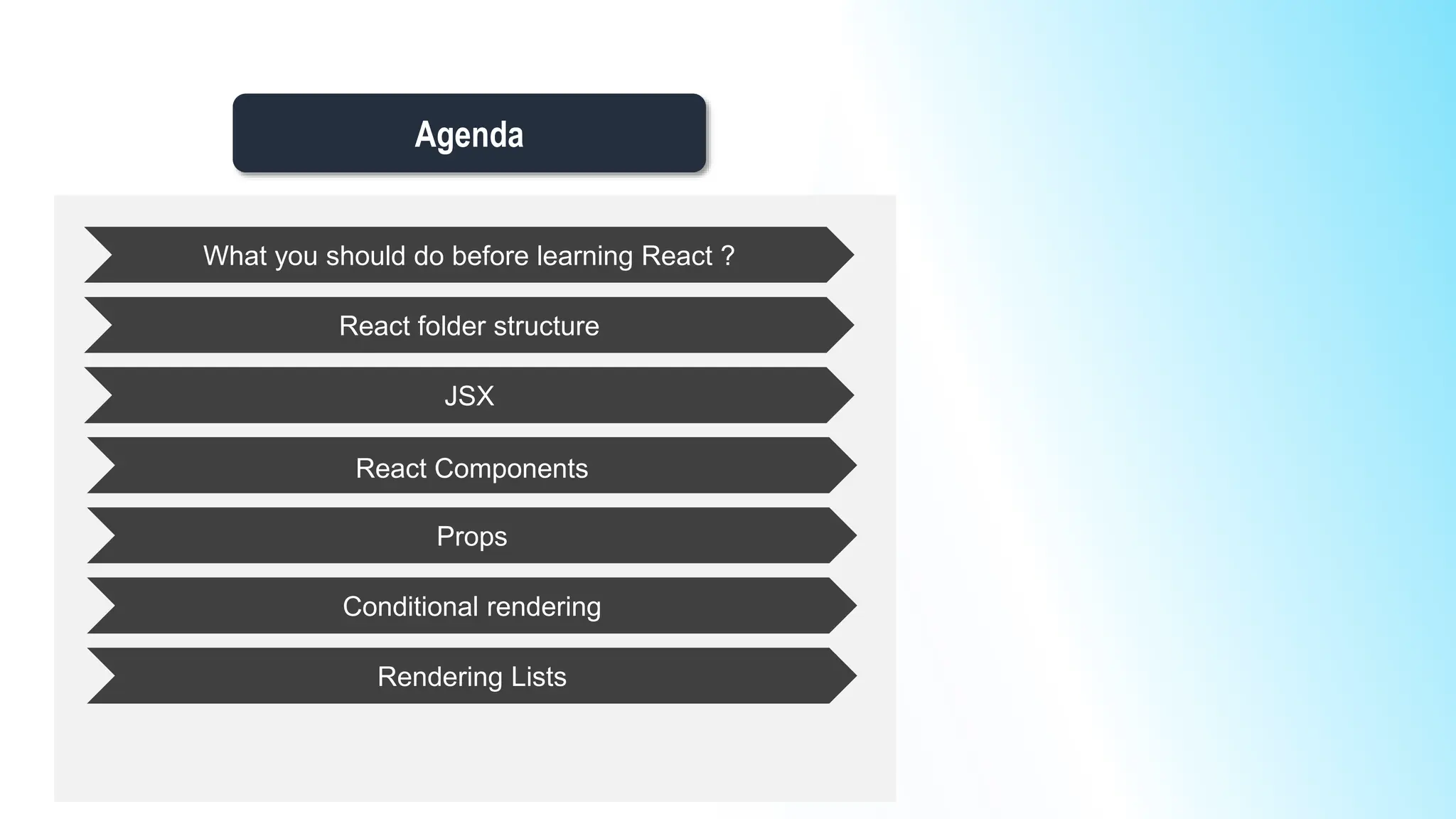 Agenda

What you should do before learning React ?

React folder structure

JSX

React Components

Props

Conditional rendering

Rendering Lists